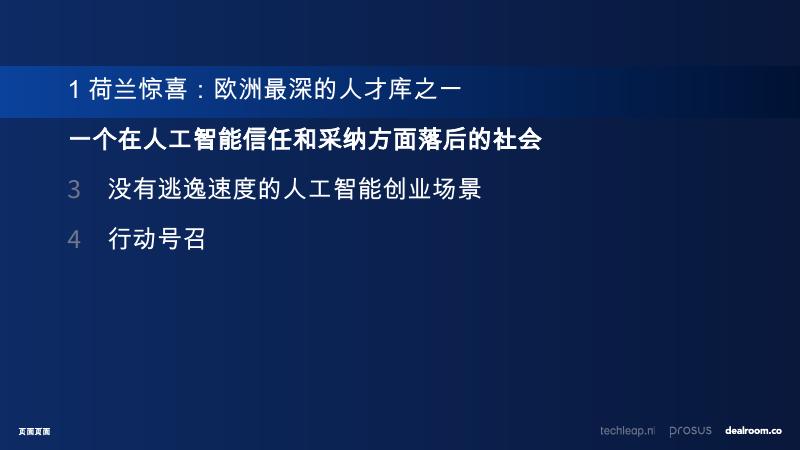 1 荷兰惊喜：欧洲最深的人才库之一

一个在人工智能信任和采纳方面落后的社会

3　没有逃逸速度的人工智能创业场景

4　行动号召

页面页面

techleap.nl　prosus　dealroom.co